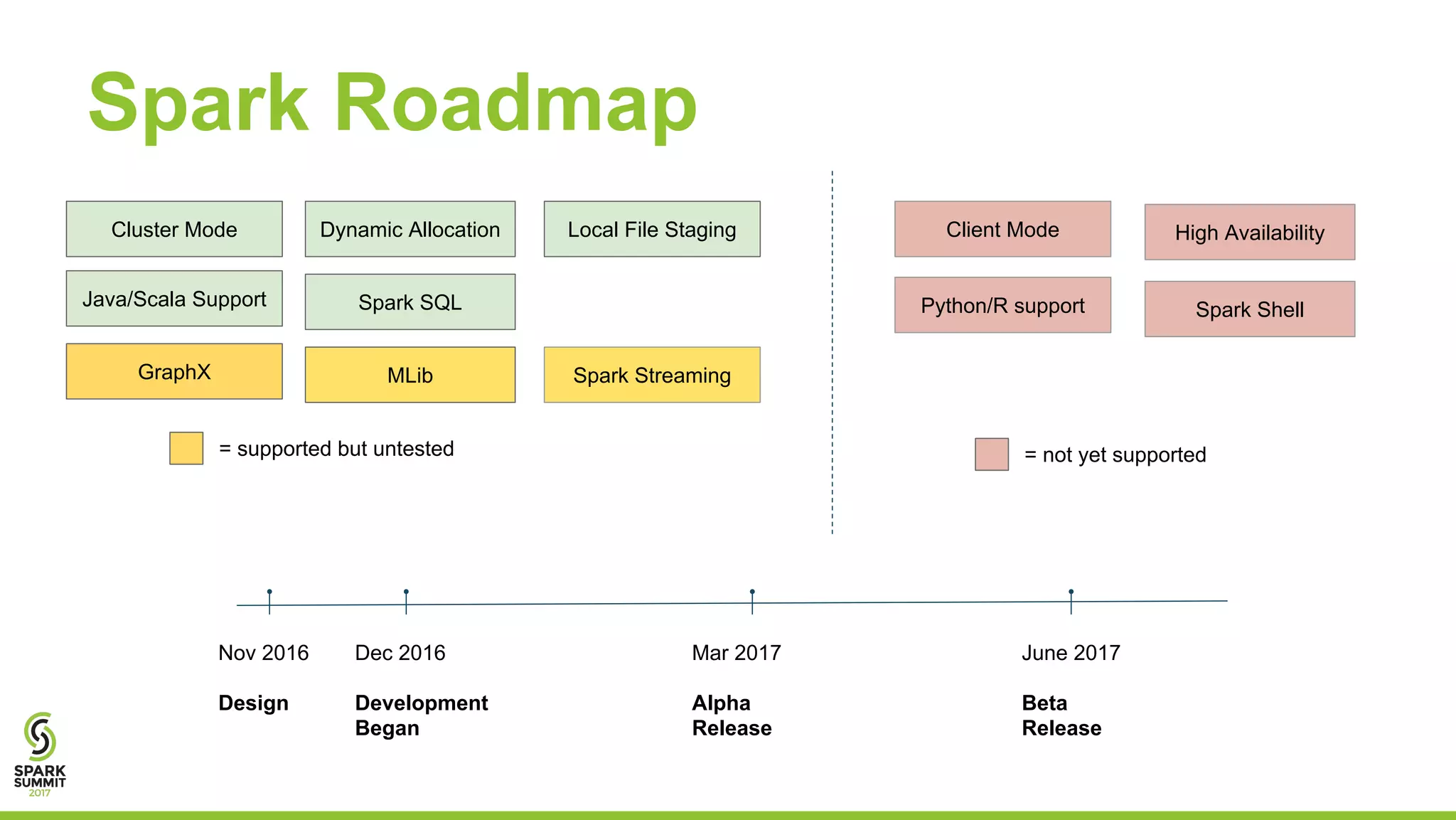 Spark Roadmap

Cluster Mode

Dynamic Allocation

Local File Staging

Java/Scala Support

Spark SQL

GraphX

MLib

Spark Streaming

= supported but untested

Client Mode

High Availability

Python/R support

Spark Shell

= not yet supported

Nov 2016

Design

Dec 2016

Development Began

Mar 2017

Alpha Release

June 2017

Beta Release

SPARK SUMMIT 2017